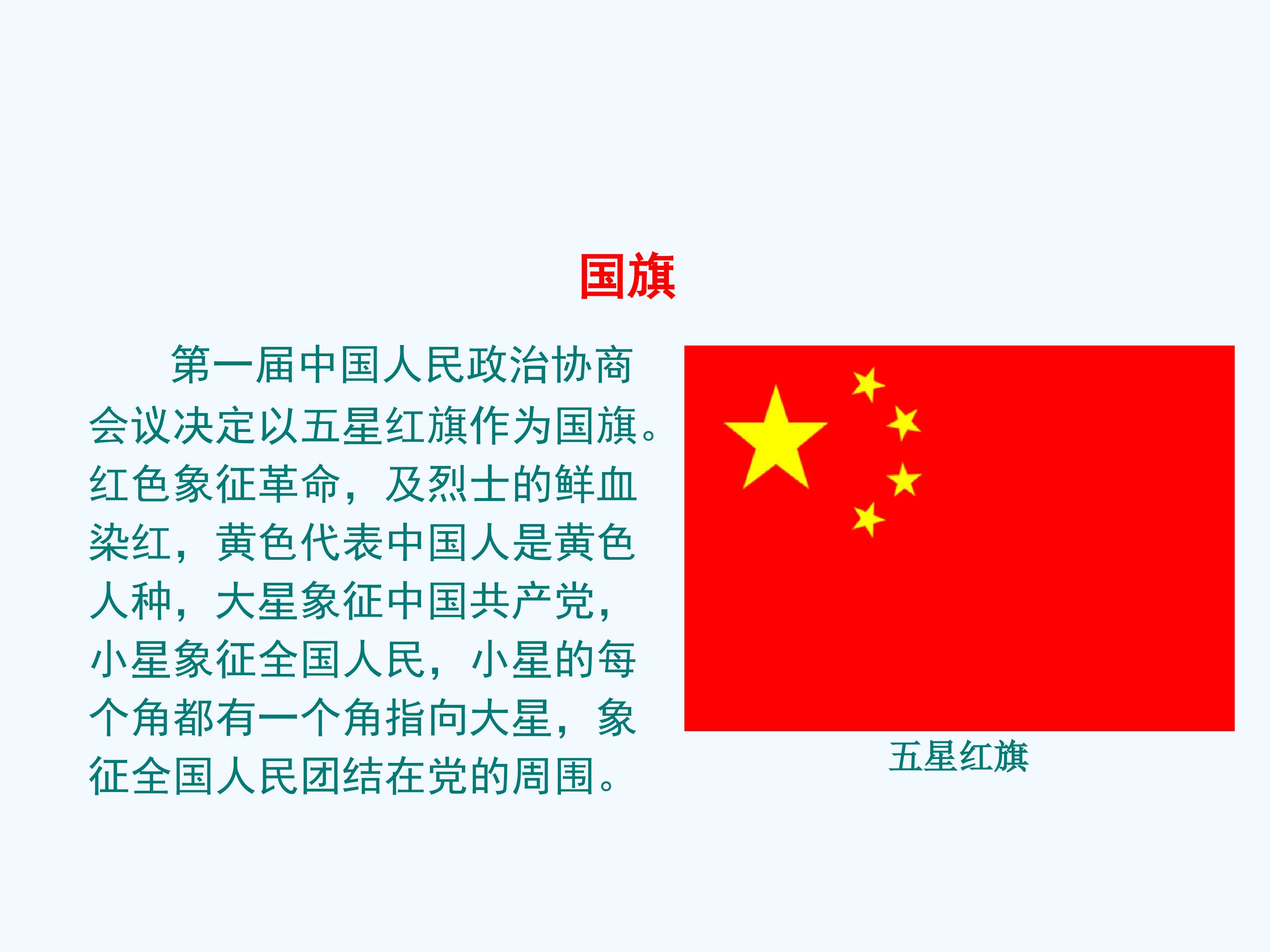 国旗

第一届中国人民政治协商会议决定以五星红旗作为国旗。红色象征革命，及烈士的鲜血染红，黄色代表中国人是黄色人种，大星象征中国共产党，小星象征全国人民，小星的每个角都有一个角指向大星，象征全国人民团结在党的周围。

五星红旗